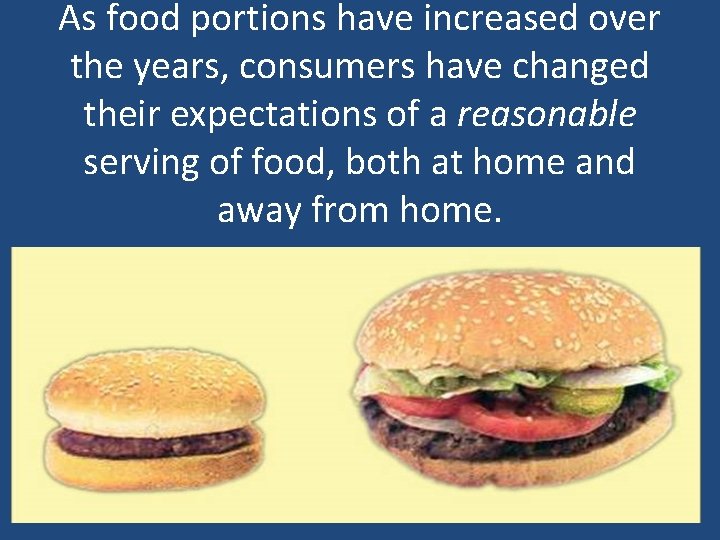 As food portions have increased over the years, consumers have changed their expectations of a reasonable serving of food, both at home and away from home.